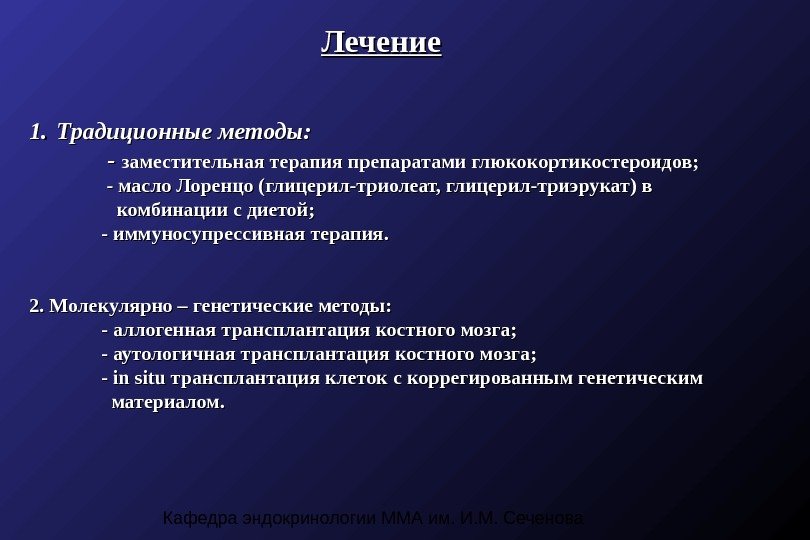 Лечение

1. Традиционные методы:

- заместительная терапия препаратами глюкокортикостероидов;
- масло Лоренцо (глицерил-триолеат, глицерил-триэрукат) в комбинации с диетой;
- иммуносупрессивная терапия.

2. Молекулярно – генетические методы:
- аллогенная трансплантация костного мозга;
- аутологичная трансплантация костного мозга;
- in situ трансплантация клеток с коррегированным генетическим материалом.

Кафедра эндокринологии ММА им. И.М. Сеченова